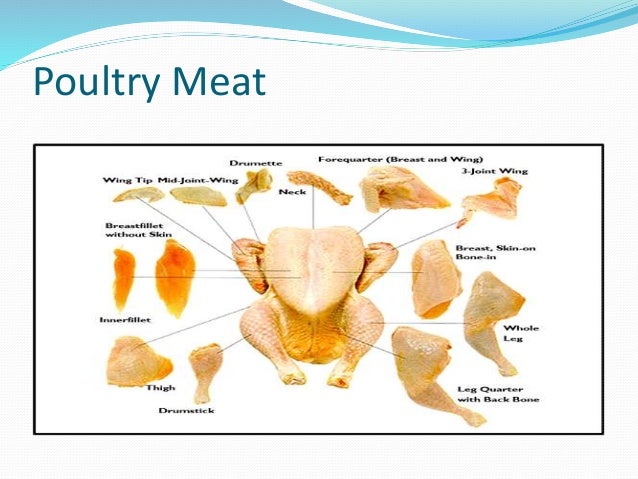 Poultry Meat

Drumette

Forequarter (Breast and Wing)

Wing Tip

Mid-Joint-Wing

Neck

3-Joint Wing

Breastfillet without Skin

Breast, Skin-on Bone-in

Innerfillet

Whole Leg

Thigh

Drumstick

Leg Quarter with Back Bone